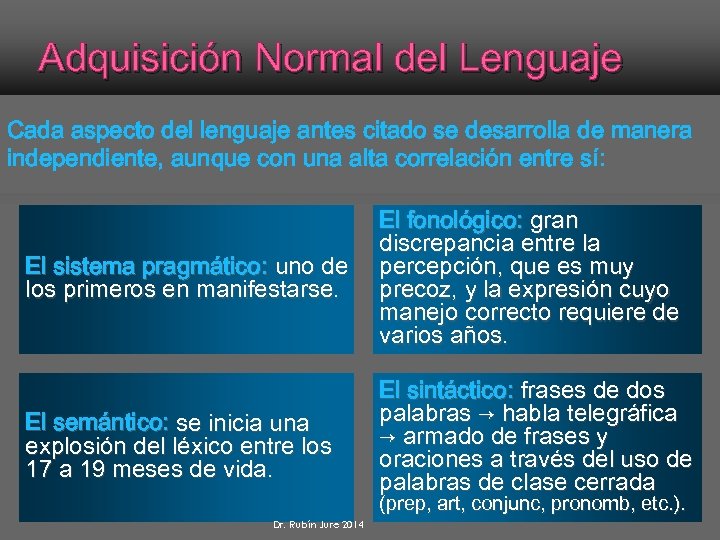 Adquisición Normal del Lenguaje

Cada aspecto del lenguaje antes citado se desarrolla de manera independiente, aunque con una alta correlación entre sí:

El sistema pragmático: uno de los primeros en manifestarse.

El fonológico: gran discrepancia entre la percepción, que es muy precoz, y la expresión cuyo manejo correcto requiere de varios años.

El semántico: se inicia una explosión del léxico entre los 17 a 19 meses de vida.

El sintáctico: frases de dos palabras → habla telegráfica → armado de frases y oraciones a través del uso de palabras de clase cerrada (prep, art, conjunc, pronomb, etc.).

Dr. Rubín Jure 2014